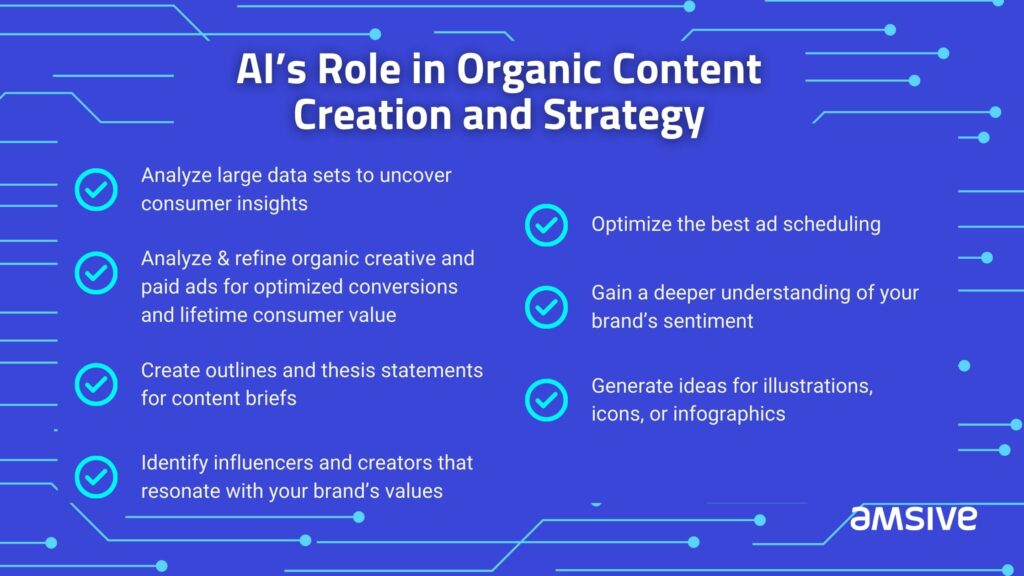 AI's Role in Organic Content Creation and Strategy

Analyze large data sets to uncover consumer insights

Analyze & refine organic creative and paid ads for optimized conversions and lifetime consumer value

Create outlines and thesis statements for content briefs

Identify influencers and creators that resonate with your brand's values

Optimize the best ad scheduling

Gain a deeper understanding of your brand's sentiment

Generate ideas for illustrations, icons, or infographics

amsive